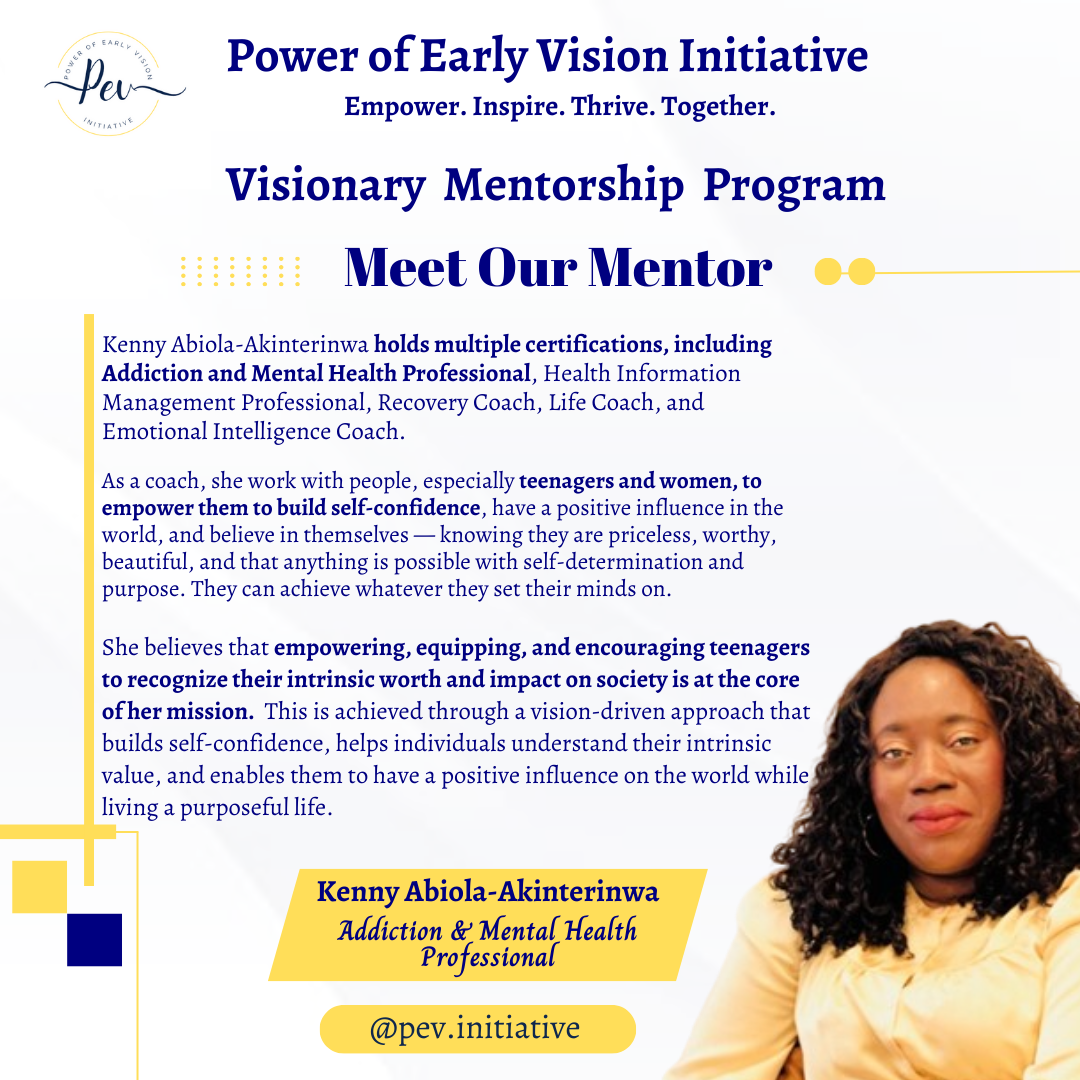 POWER OF EARLY VISION
Pev
INITIATIVE

Power of Early Vision Initiative
Empower. Inspire. Thrive. Together.

Visionary Mentorship Program

Meet Our Mentor

Kenny Abiola-Akinterinwa holds multiple certifications, including Addiction and Mental Health Professional, Health Information Management Professional, Recovery Coach, Life Coach, and Emotional Intelligence Coach.

As a coach, she work with people, especially teenagers and women, to empower them to build self-confidence, have a positive influence in the world, and believe in themselves — knowing they are priceless, worthy, beautiful, and that anything is possible with self-determination and purpose. They can achieve whatever they set their minds on.

She believes that empowering, equipping, and encouraging teenagers to recognize their intrinsic worth and impact on society is at the core of her mission. This is achieved through a vision-driven approach that builds self-confidence, helps individuals understand their intrinsic value, and enables them to have a positive influence on the world while living a purposeful life.

Kenny Abiola-Akinterinwa
Addiction & Mental Health Professional

@pev.initiative